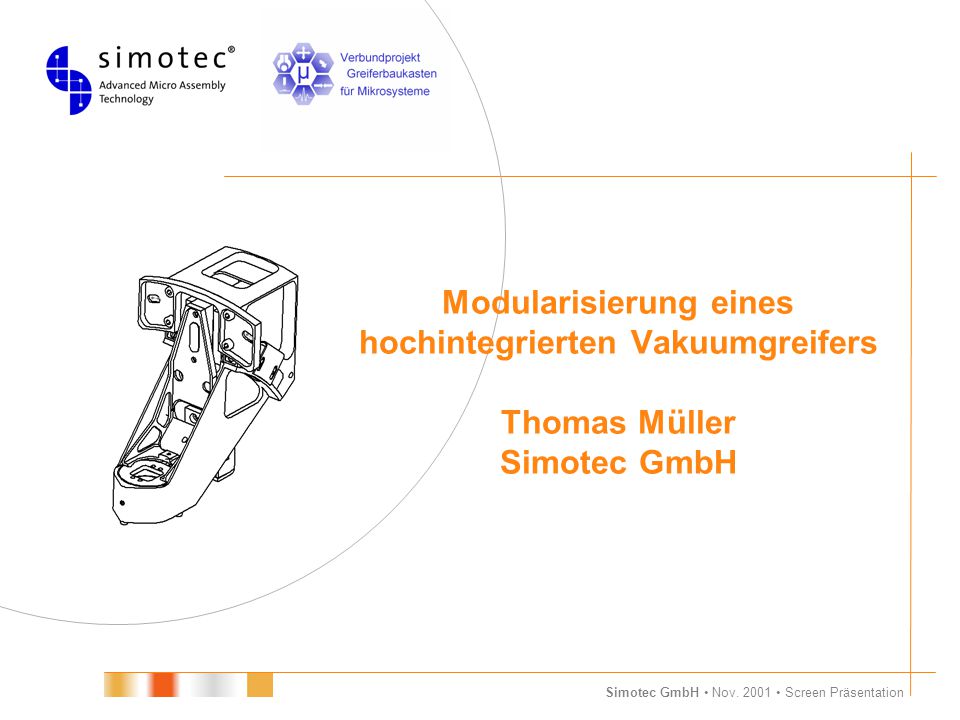 simotec®
Advanced Micro Assembly Technology

μ
Verbundprojekt
Greiferbaukasten
für Mikrosysteme

Modularisierung eines hochintegrierten Vakuumgreifers

Thomas Müller
Simotec GmbH

Simotec GmbH • Nov. 2001 • Screen Präsentation